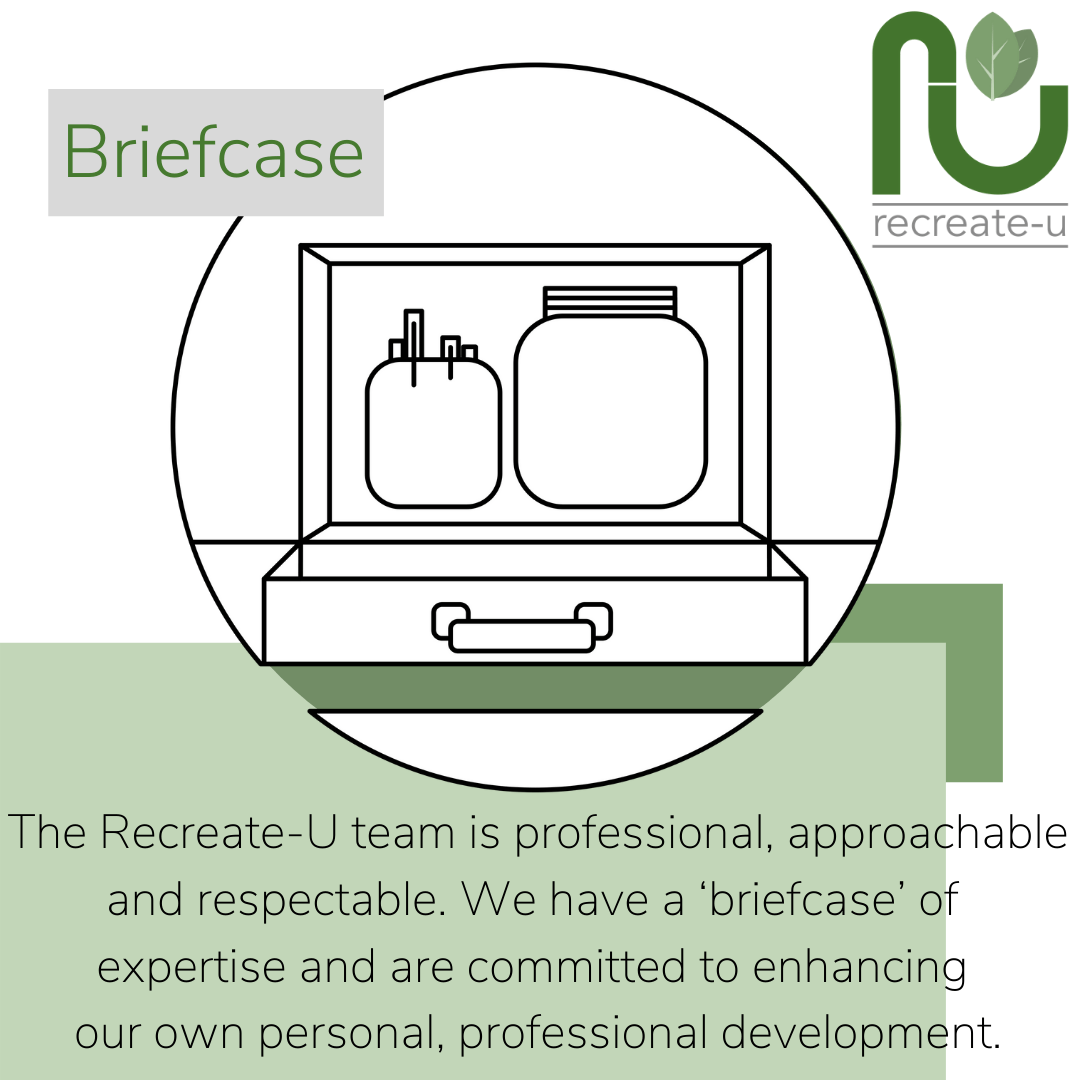 Briefcase

recreate-u

The Recreate-U team is professional, approachable and respectable. We have a ‘briefcase’ of expertise and are committed to enhancing our own personal, professional development.